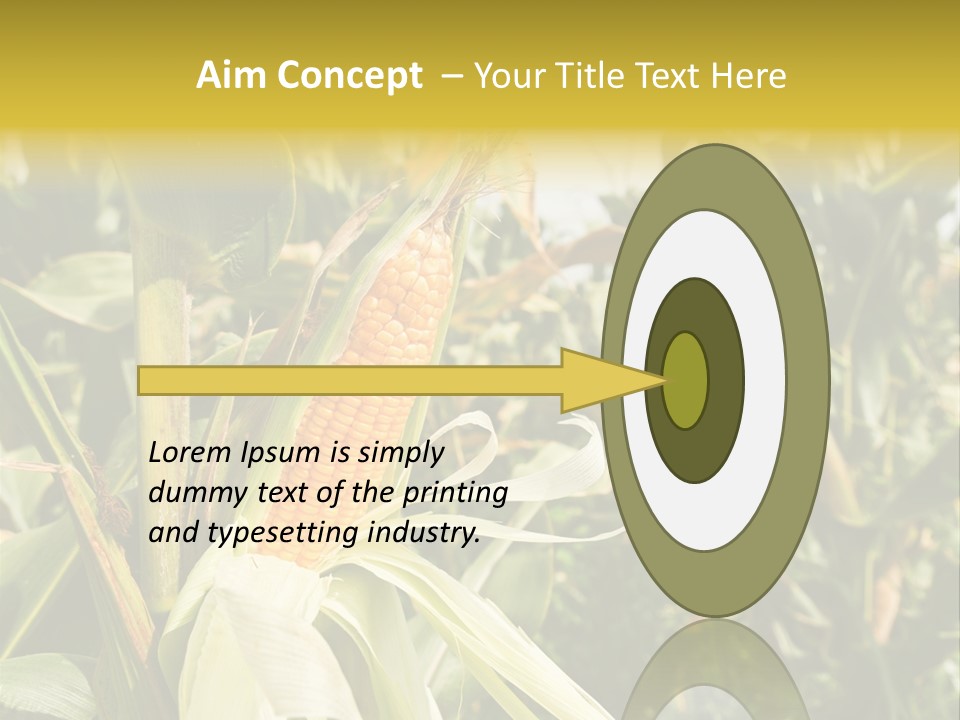 Aim Concept – Your Title Text Here

Lorem Ipsum is simply dummy text of the printing and typesetting industry.